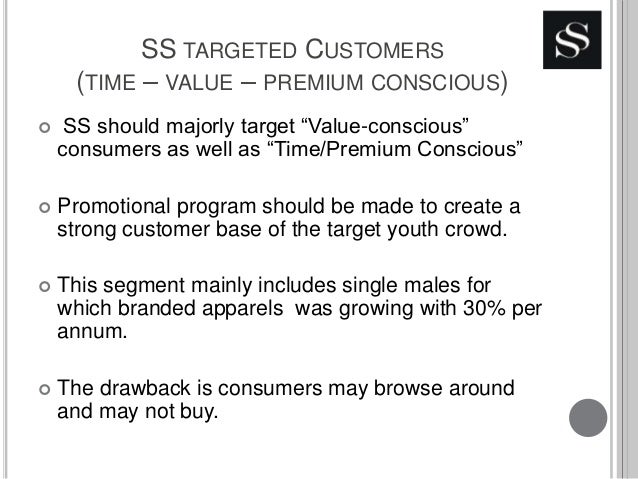 SS TARGETED CUSTOMERS
(TIME – VALUE – PREMIUM CONSCIOUS)

SS

SS should majorly target “Value-conscious” consumers as well as “Time/Premium Conscious”

Promotional program should be made to create a strong customer base of the target youth crowd.

This segment mainly includes single males for which branded apparels was growing with 30% per annum.

The drawback is consumers may browse around and may not buy.